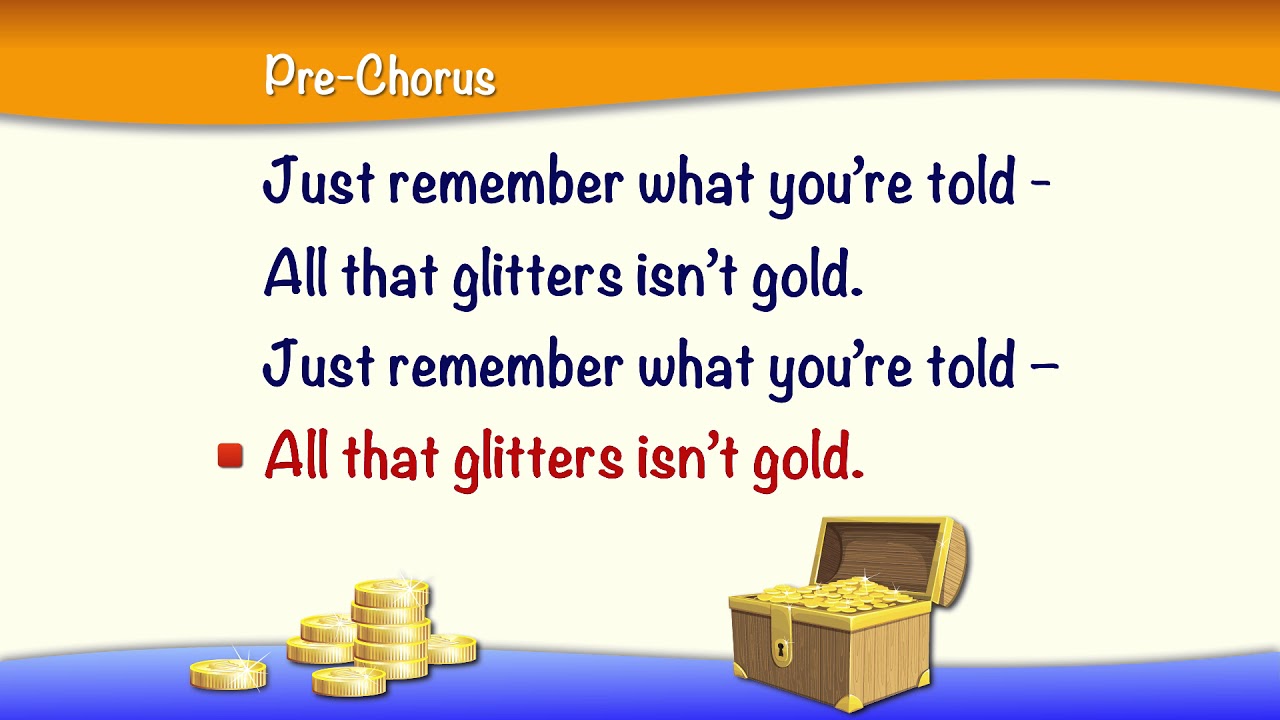 Pre-Chorus

Just remember what you're told –
All that glitters isn't gold.
Just remember what you're told –
All that glitters isn't gold.